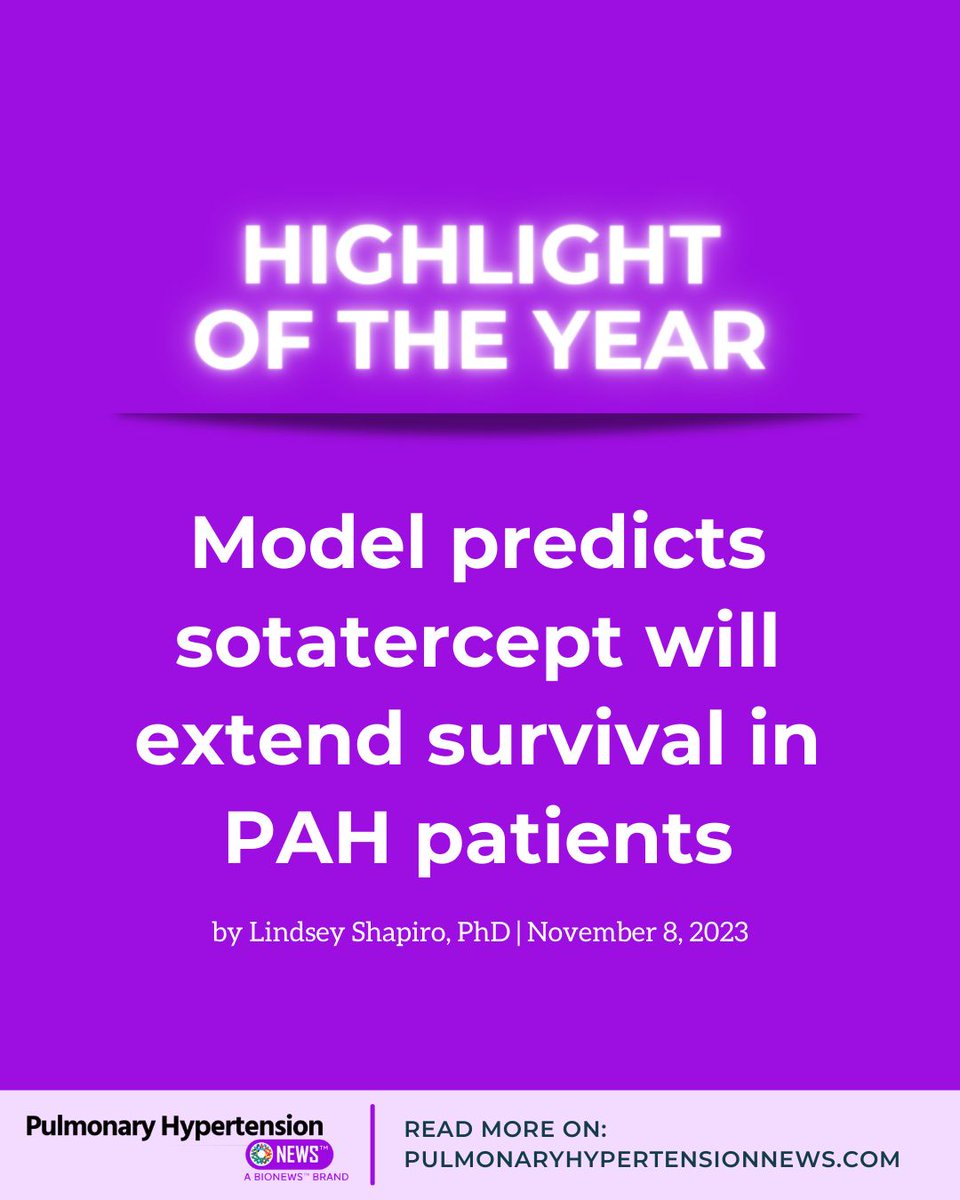 HIGHLIGHT OF THE YEAR

Model predicts sotatercept will extend survival in PAH patients

by Lindsey Shapiro, PhD | November 8, 2023

Pulmonary Hypertension NEWS™
A BIONEWS™ BRAND

READ MORE ON:
PULMONARYHYPERTENSIONNEWS.COM